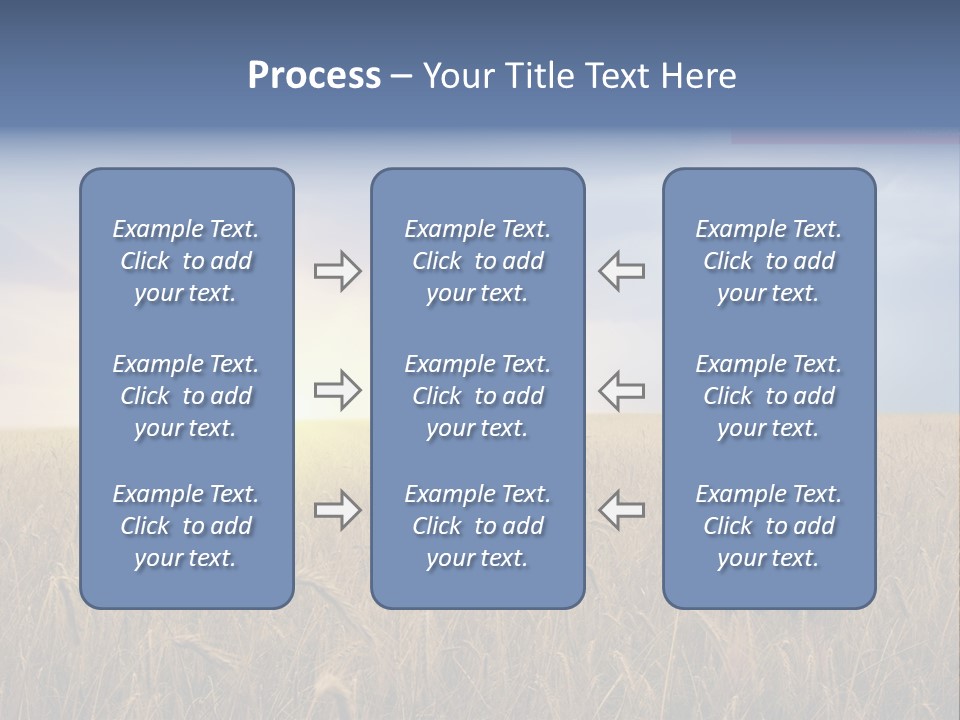 Process – Your Title Text Here

Example Text. Click to add your text.

Example Text. Click to add your text.

Example Text. Click to add your text.

Example Text. Click to add your text.

Example Text. Click to add your text.

Example Text. Click to add your text.

Example Text. Click to add your text.

Example Text. Click to add your text.

Example Text. Click to add your text.